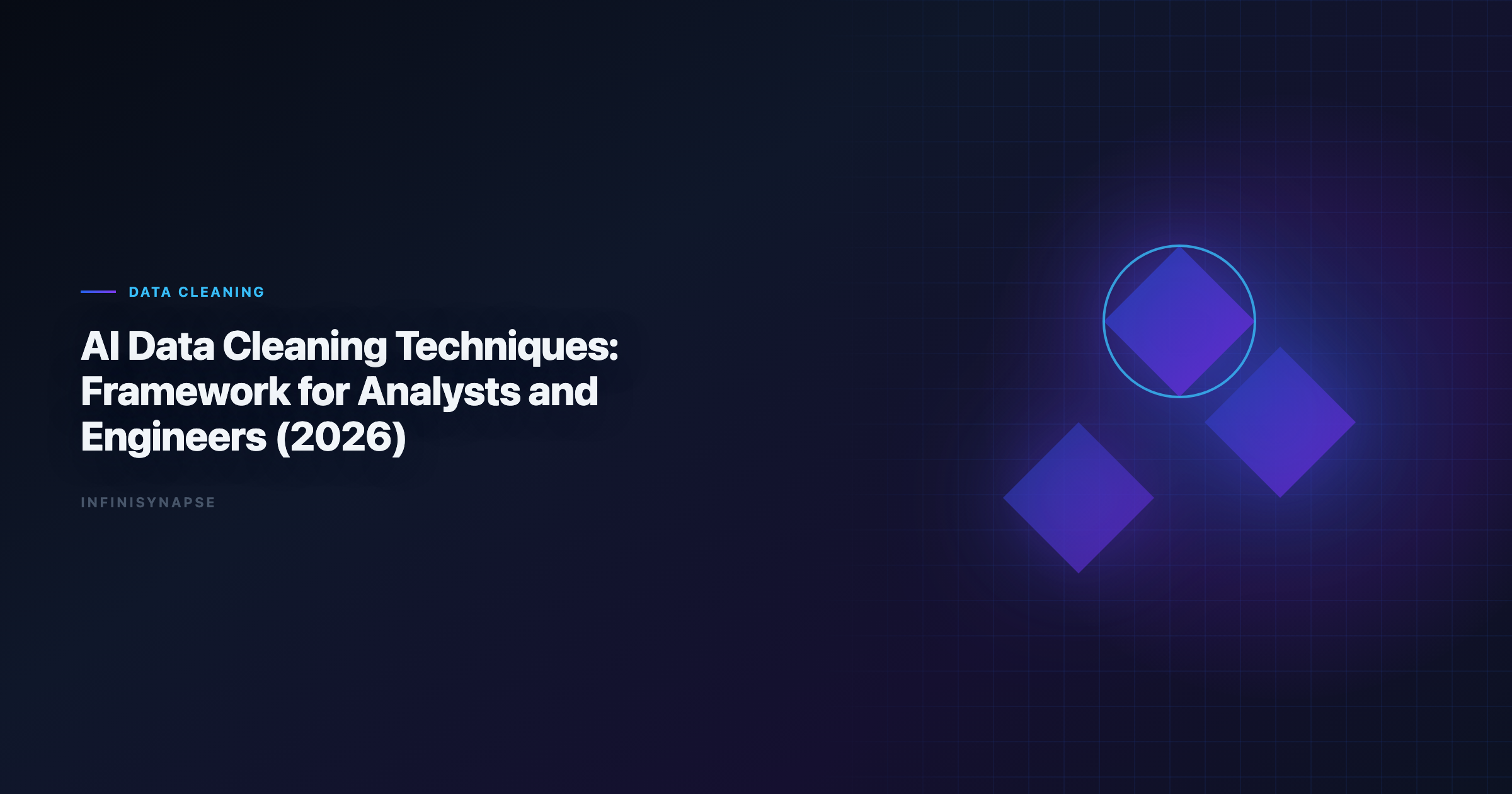 DATA CLEANING

AI Data Cleaning Techniques: Framework for Analysts and Engineers (2026)

INFINISYNAPSE